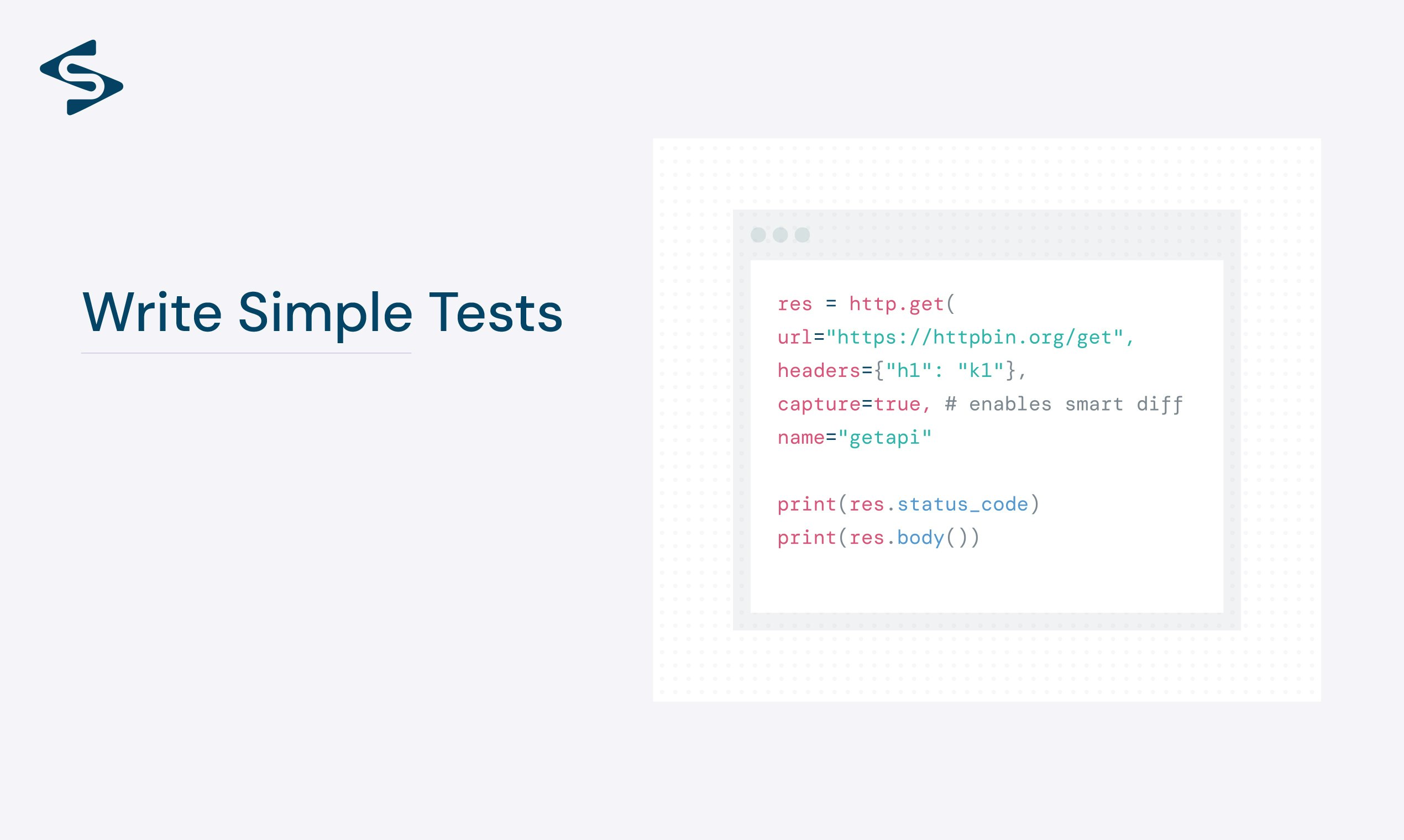 Write Simple Tests

res = http.get(
url="https://httpbin.org/get",
headers={"h1": "k1"},
capture=true, # enables smart diff
name="getapi"

print(res.status_code)
print(res.body())